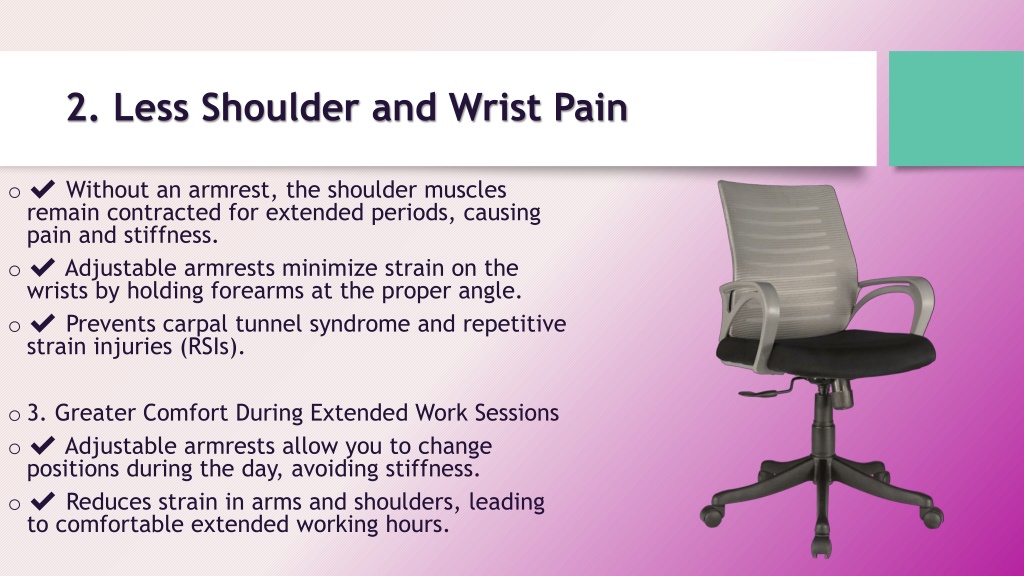 2. Less Shoulder and Wrist Pain

o ✔ Without an armrest, the shoulder muscles remain contracted for extended periods, causing pain and stiffness.

o ✔ Adjustable armrests minimize strain on the wrists by holding forearms at the proper angle.

o ✔ Prevents carpal tunnel syndrome and repetitive strain injuries (RSIs).

o 3. Greater Comfort During Extended Work Sessions

o ✔ Adjustable armrests allow you to change positions during the day, avoiding stiffness.

o ✔ Reduces strain in arms and shoulders, leading to comfortable extended working hours.